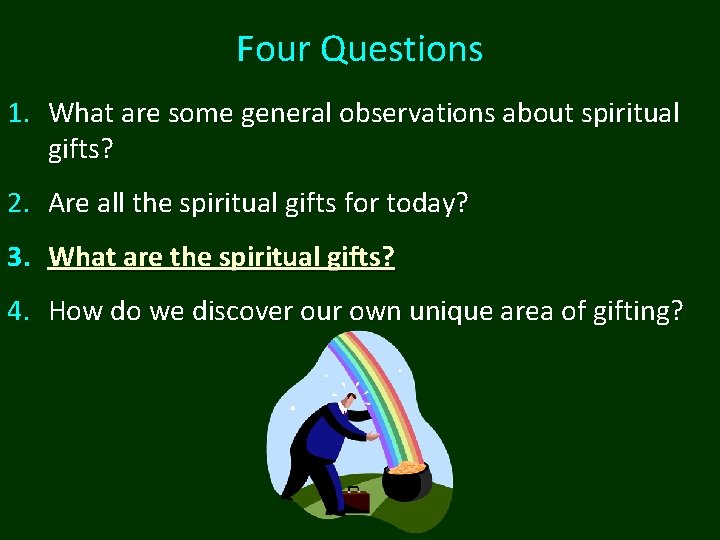 Four Questions

1. What are some general observations about spiritual gifts?

2. Are all the spiritual gifts for today?

3. What are the spiritual gifts?

4. How do we discover our own unique area of gifting?